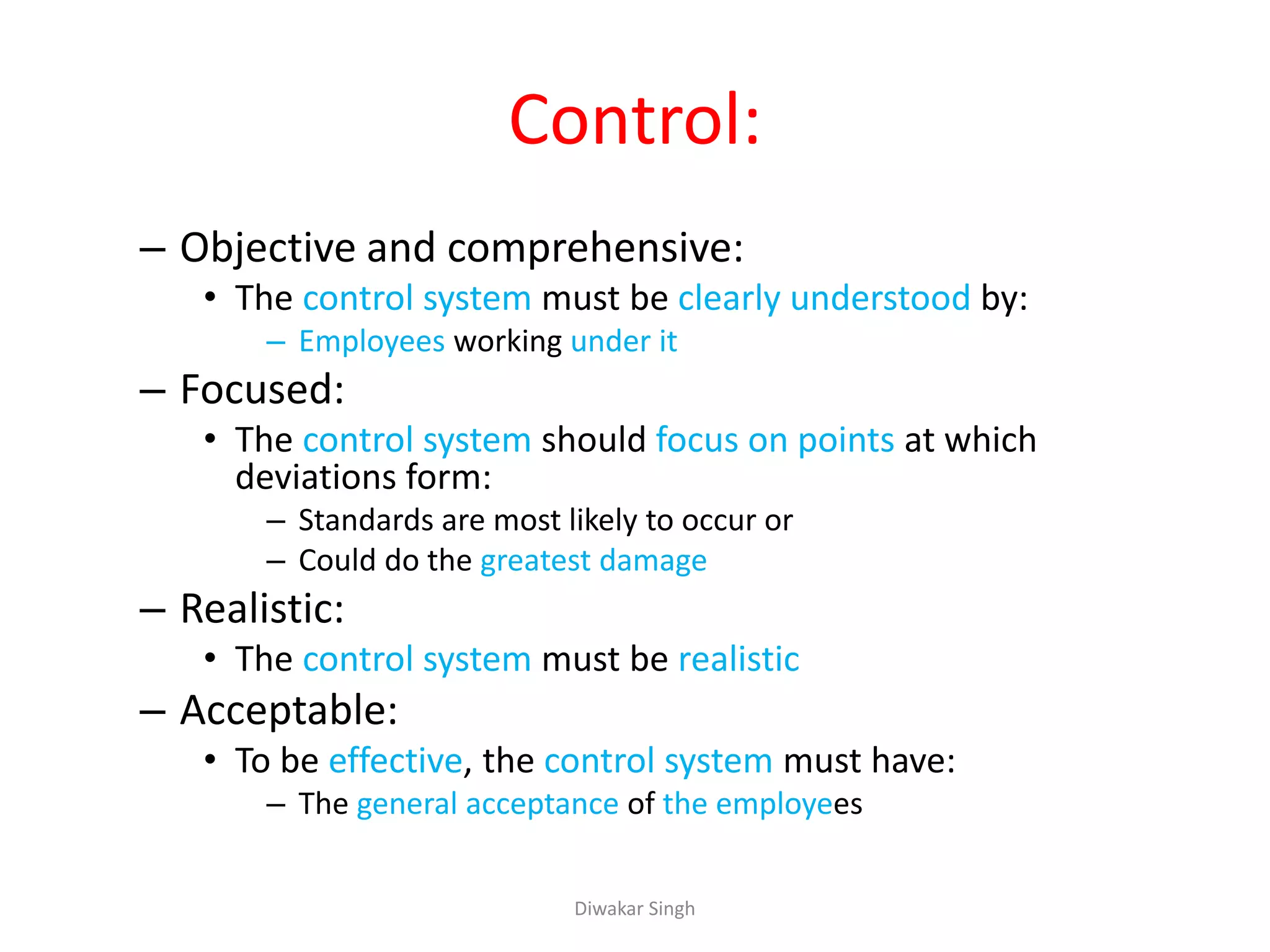 Control:

– Objective and comprehensive:
• The control system must be clearly understood by:
– Employees working under it
– Focused:
• The control system should focus on points at which deviations form:
– Standards are most likely to occur or
– Could do the greatest damage
– Realistic:
• The control system must be realistic
– Acceptable:
• To be effective, the control system must have:
– The general acceptance of the employees

Diwakar Singh